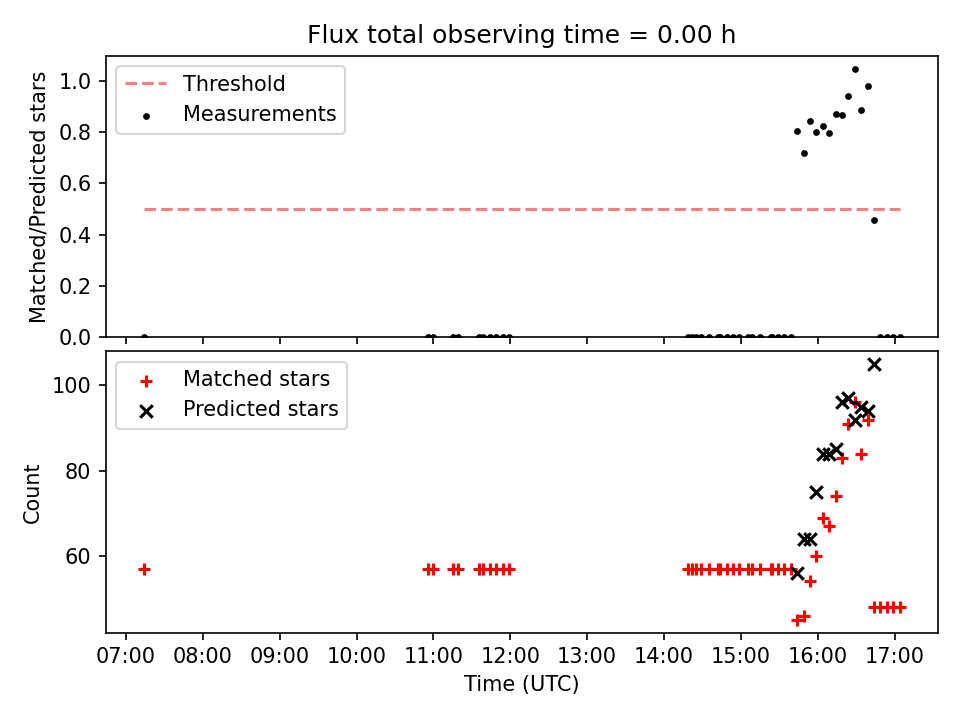 Flux total observing time = 0.00 h

Threshold
Measurements

Matched/Predicted stars
1.0
0.8
0.6
0.4
0.2
0.0

Matched stars
Predicted stars

Count
100
80
60

07:00
08:00
09:00
10:00
11:00
12:00
13:00
14:00
15:00
16:00
17:00
Time (UTC)